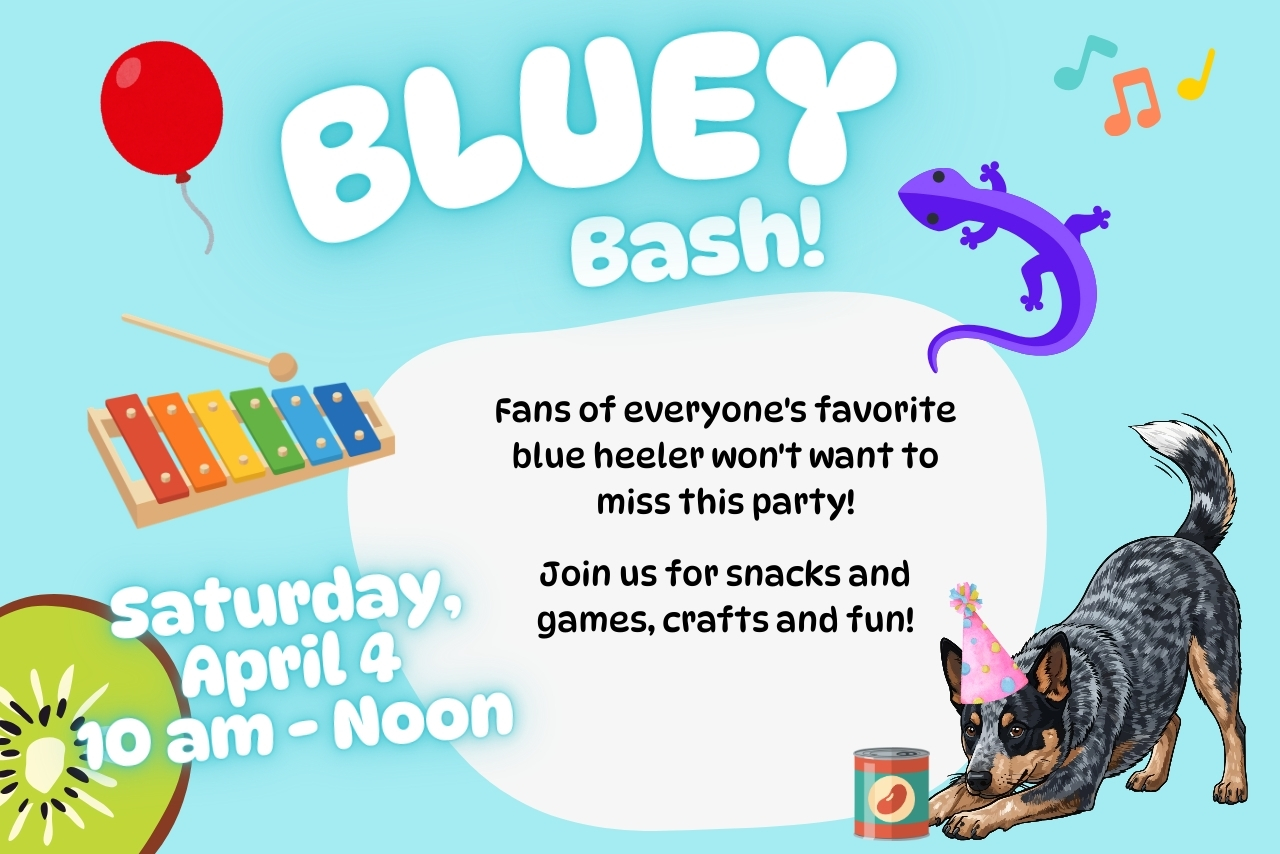 BLUEY
Bash!

Fans of everyone's favorite blue heeler won't want to miss this party!

Join us for snacks and games, crafts and fun!

Saturday, April 4
10 am - Noon